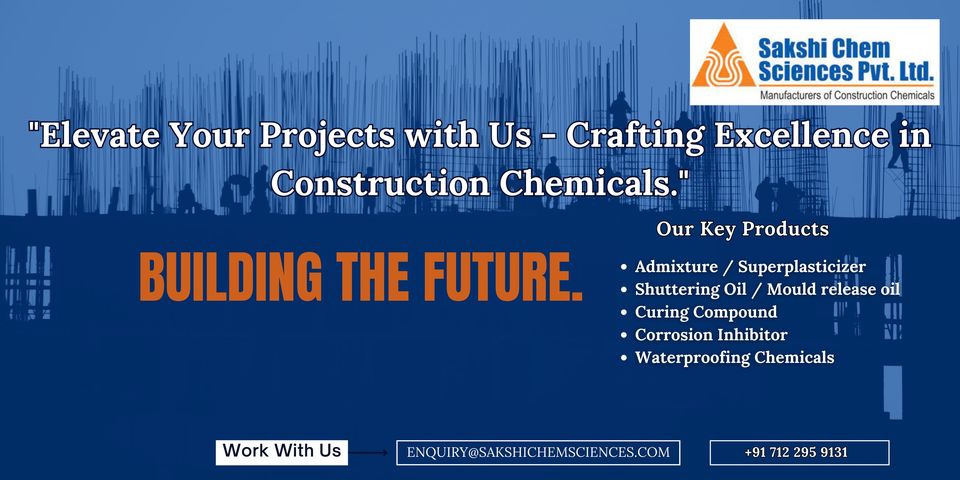 Sakshi Chem Sciences Pvt. Ltd.
Manufacturers of Construction Chemicals

"Elevate Your Projects with Us - Crafting Excellence in Construction Chemicals."

BUILDING THE FUTURE.

Our Key Products

• Admixture / Superplasticizer
• Shuttering Oil / Mould release oil
• Curing Compound
• Corrosion Inhibitor
• Waterproofing Chemicals

Work With Us

ENQUIRY@SAKSHICHEMSCIENCES.COM

+91 712 295 9131